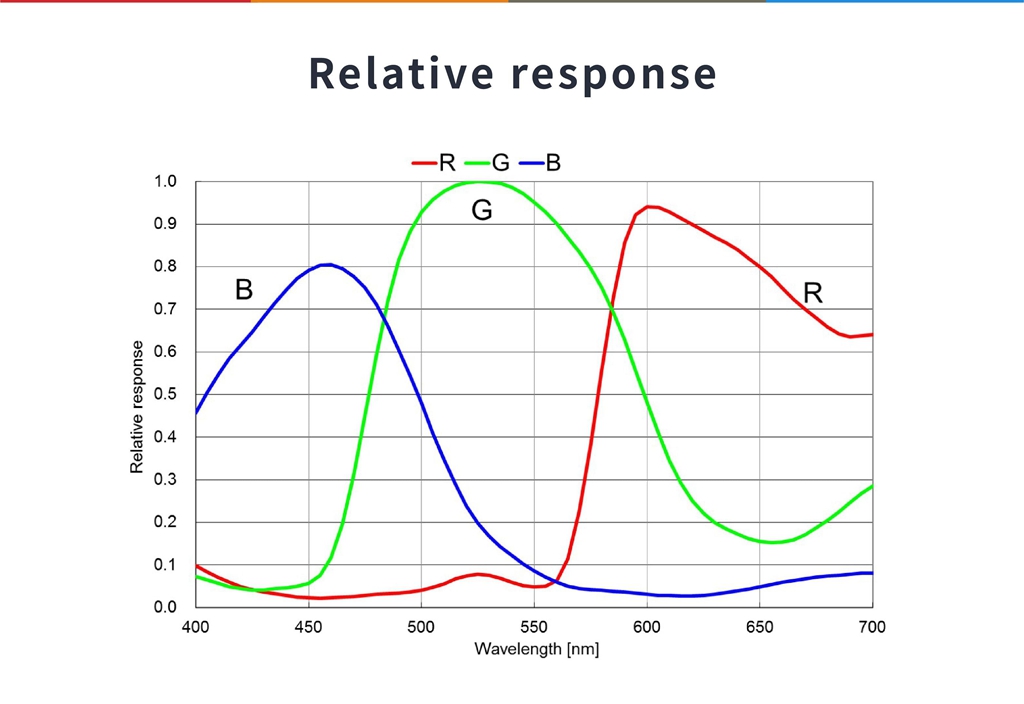 Relative response

R G B

1.0
0.9
0.8
0.7
0.6
0.5
0.4
0.3
0.2
0.1
0.0

Relative response

B
G
R

400 450 500 550 600 650 700
Wavelength [nm]